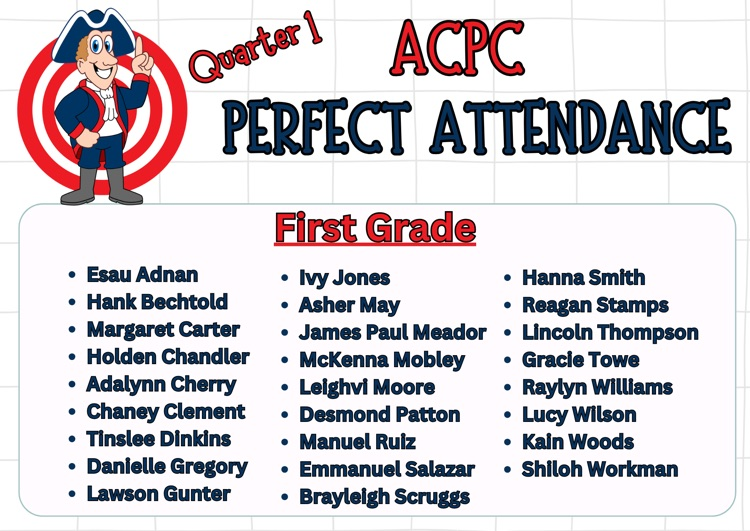 Quarter 1

ACPC
PERFECT ATTENDANCE

First Grade

- Esau Adnan
- Hank Bechtold
- Margaret Carter
- Holden Chandler
- Adalynn Cherry
- Chaney Clement
- Tinslee Dinkins
- Danielle Gregory
- Lawson Gunter

- Ivy Jones
- Asher May
- James Paul Meador
- McKenna Mobley
- Leighvi Moore
- Desmond Patton
- Manuel Ruiz
- Emmanuel Salazar
- Brayleigh Scruggs

- Hanna Smith
- Reagan Stamps
- Lincoln Thompson
- Gracie Towe
- Raylyn Williams
- Lucy Wilson
- Kain Woods
- Shiloh Workman